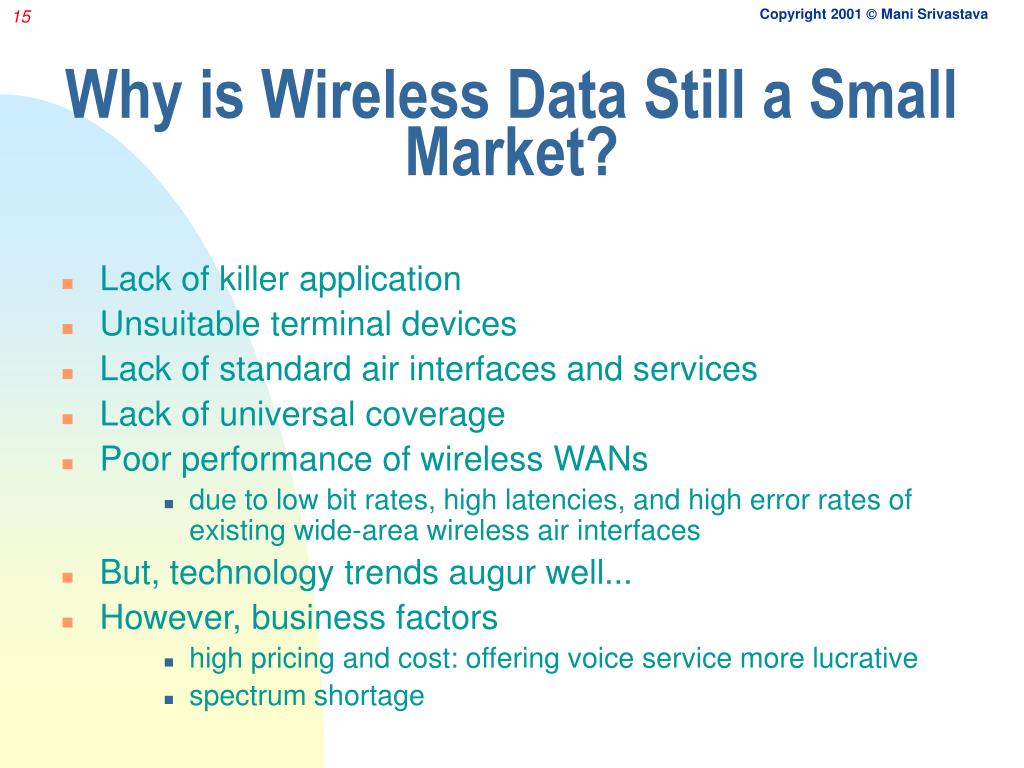 15

Copyright 2001 © Mani Srivastava

Why is Wireless Data Still a Small Market?

- Lack of killer application
- Unsuitable terminal devices
- Lack of standard air interfaces and services
- Lack of universal coverage
- Poor performance of wireless WANs
  - due to low bit rates, high latencies, and high error rates of existing wide-area wireless air interfaces
- But, technology trends augur well...
- However, business factors
  - high pricing and cost: offering voice service more lucrative
  - spectrum shortage